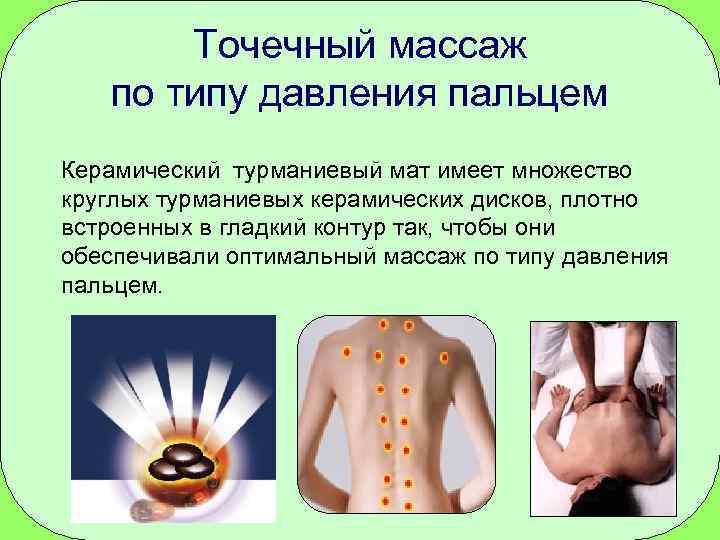 Точечный массаж
по типу давления пальцем

Керамический турманиевый мат имеет множество круглых турманиевых керамических дисков, плотно встроенных в гладкий контур так, чтобы они обеспечивали оптимальный массаж по типу давления пальцем.